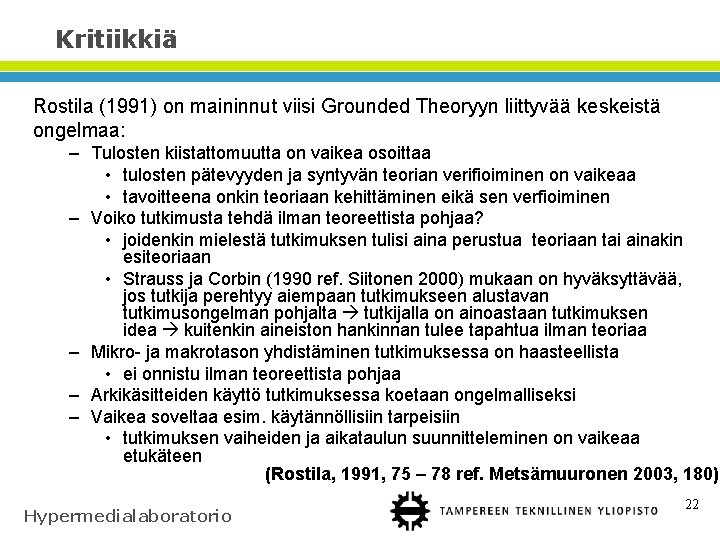 Kritiikkiä

Rostila (1991) on maininnut viisi Grounded Theoryyn liittyvää keskeistä ongelmaa:

– Tulosten kiistattomuutta on vaikea osoittaa
  • tulosten pätevyyden ja syntyvän teorian verifioiminen on vaikeaa
  • tavoitteena onkin teoriaan kehittäminen eikä sen verfioiminen
– Voiko tutkimusta tehdä ilman teoreettista pohjaa?
  • joidenkin mielestä tutkimuksen tulisi aina perustua teoriaan tai ainakin esiteoriaan
  • Strauss ja Corbin (1990 ref. Siitonen 2000) mukaan on hyväksyttävää, jos tutkija perehtyy aiempaan tutkimukseen alustavan tutkimusongelman pohjalta → tutkijalla on ainoastaan tutkimuksen idea → kuitenkin aineiston hankinnan tulee tapahtua ilman teoriaa
– Mikro- ja makrotason yhdistäminen tutkimuksessa on haasteellista
  • ei onnistu ilman teoreettista pohjaa
– Arkikäsitteiden käyttö tutkimuksessa koetaan ongelmalliseksi
– Vaikea soveltaa esim. käytännöllisiin tarpeisiin
  • tutkimuksen vaiheiden ja aikataulun suunnitteleminen on vaikeaa etukäteen

(Rostila, 1991, 75 – 78 ref. Metsämuuronen 2003, 180)

Hypermedialaboratorio

TAMPEREEN TEKNILLINEN YLIOPISTO

22